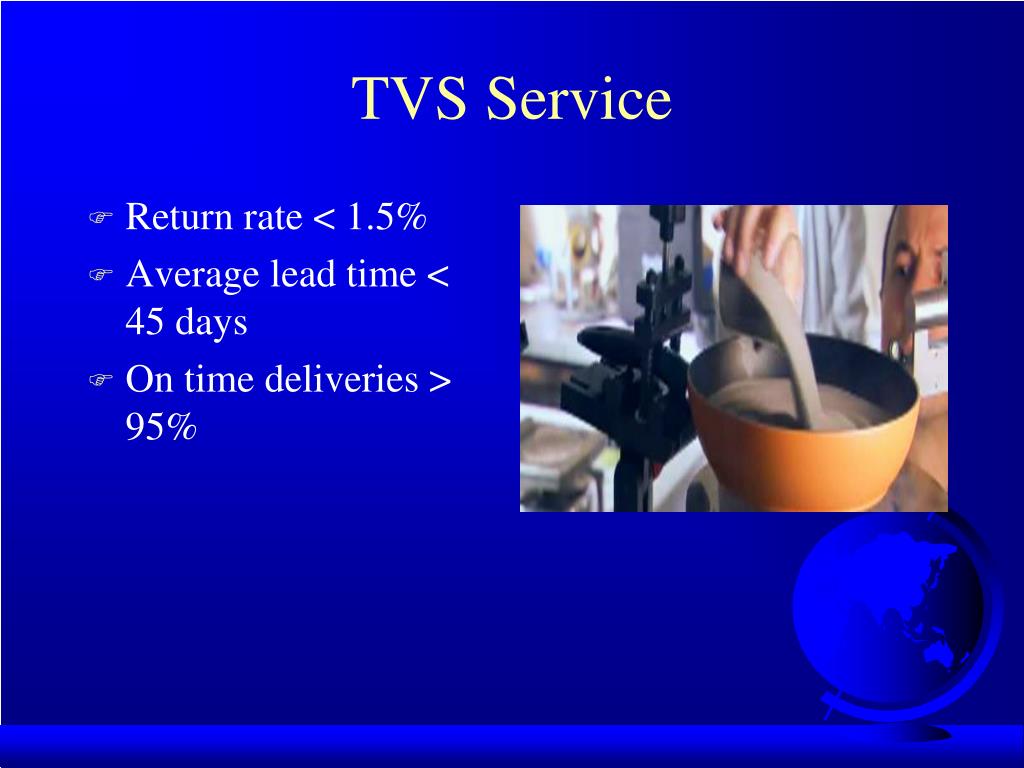 TVS Service

Return rate < 1.5%
Average lead time < 45 days
On time deliveries > 95%